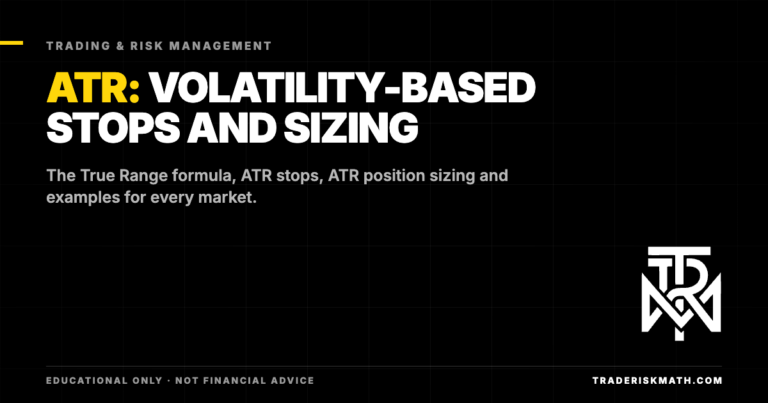 TRADING & RISK MANAGEMENT

ATR: VOLATILITY-BASED STOPS AND SIZING

The True Range formula, ATR stops, ATR position sizing and examples for every market.

EDUCATIONAL ONLY · NOT FINANCIAL ADVICE

TRADERISKMATH.COM